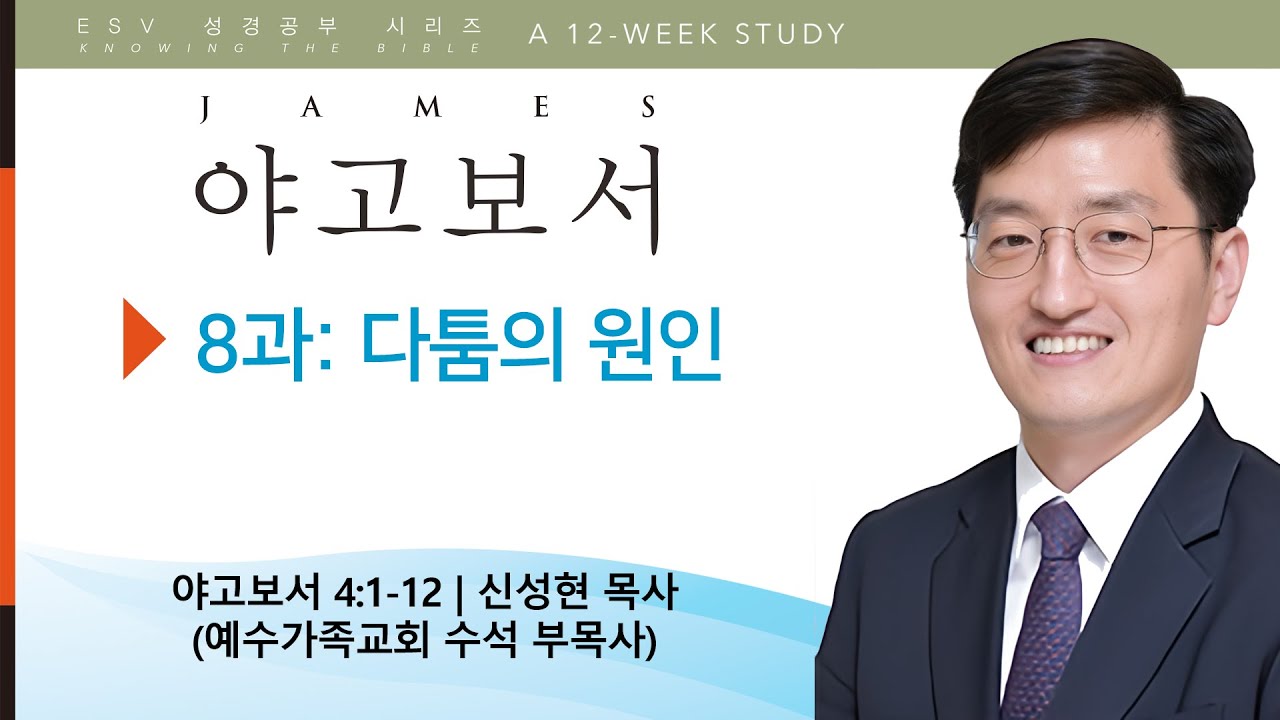 ESV 성경공부 시리즈
KNOWING THE BIBLE
A 12-WEEK STUDY

JAMES
야고보서

8과: 다툼의 원인

야고보서 4:1-12 | 신성현 목사
(예수가족교회 수석 부목사)